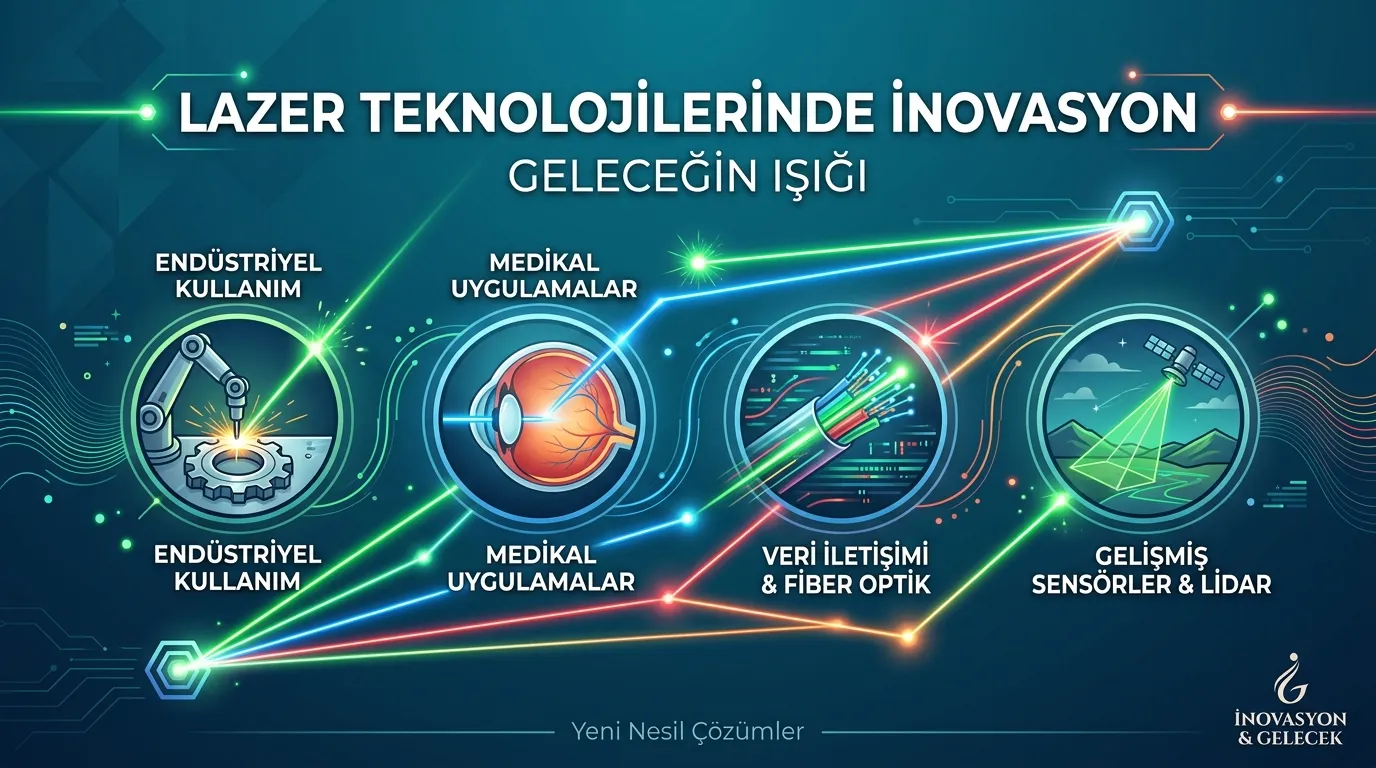 LAZER TEKNOLOJİLERİNDE İNOVASYON
GELECEĞİN IŞIĞI

ENDÜSTRİYEL KULLANIM

MEDİKAL UYGULAMALAR

ENDÜSTRİYEL KULLANIM

MEDİKAL UYGULAMALAR

VERİ İLETİŞİMİ & FİBER OPTİK

GELİŞMİŞ SENSÖRLER & LİDAR

Yeni Nesil Çözümler

İNOVASYON & GELECEK